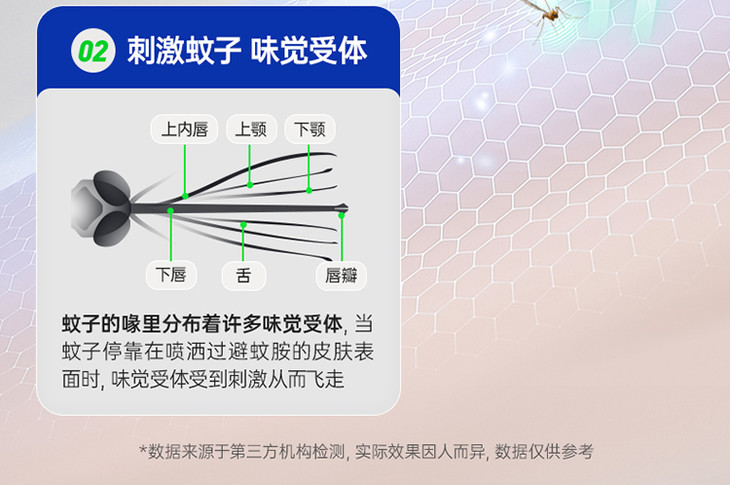 02 刺激蚊子 味觉受体

上内唇 上颚 下颚

下唇 舌 唇瓣

蚊子的喙里分布着许多味觉受体, 当蚊子停靠在喷洒过避蚊胺的皮肤表面时, 味觉受体受到刺激从而飞走

*数据来源于第三方机构检测, 实际效果因人而异, 数据仅供参考